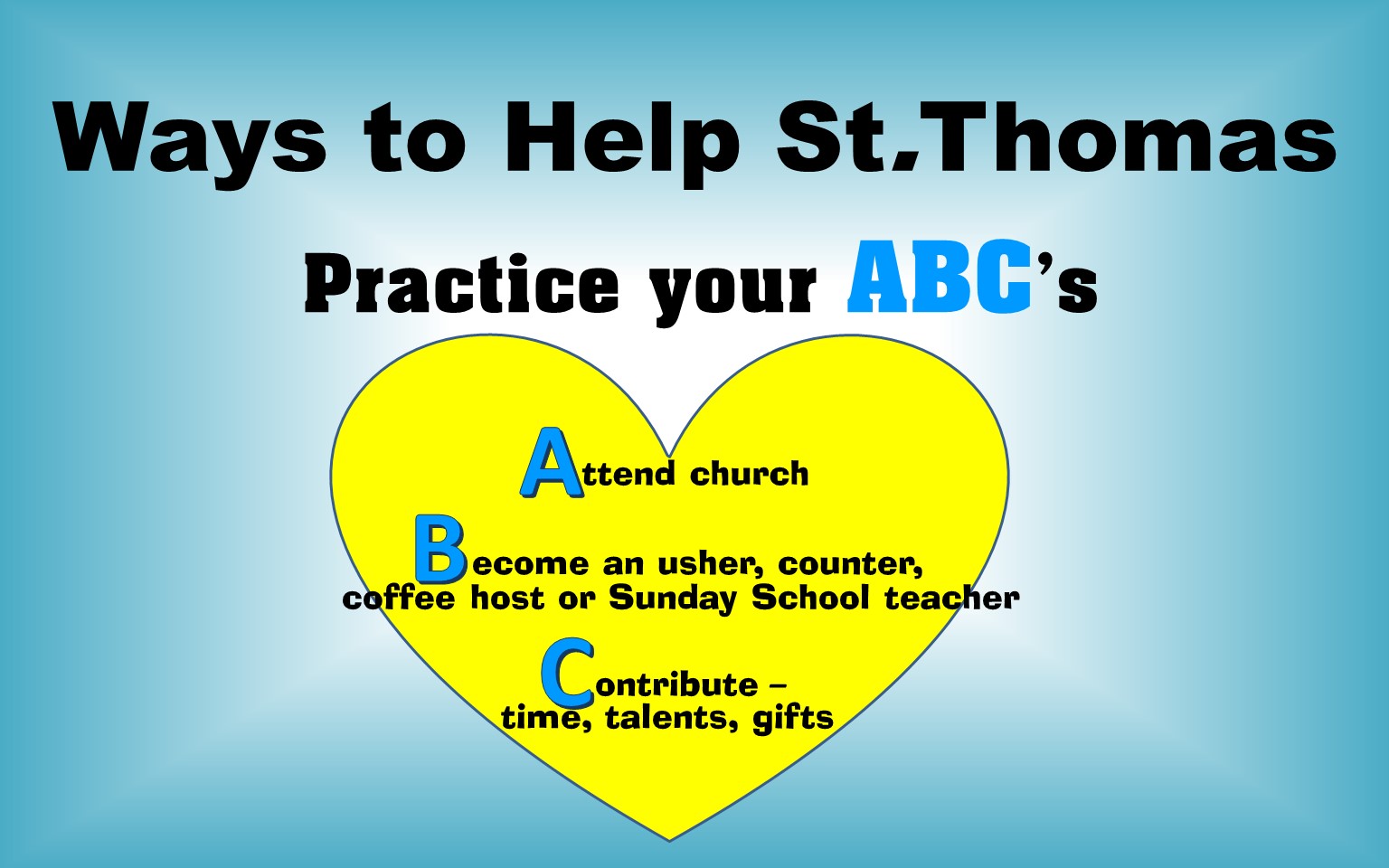 Ways to Help St.Thomas

Practice your ABC's

Attend church

Become an usher, counter, coffee host or Sunday School teacher

Contribute – time, talents, gifts